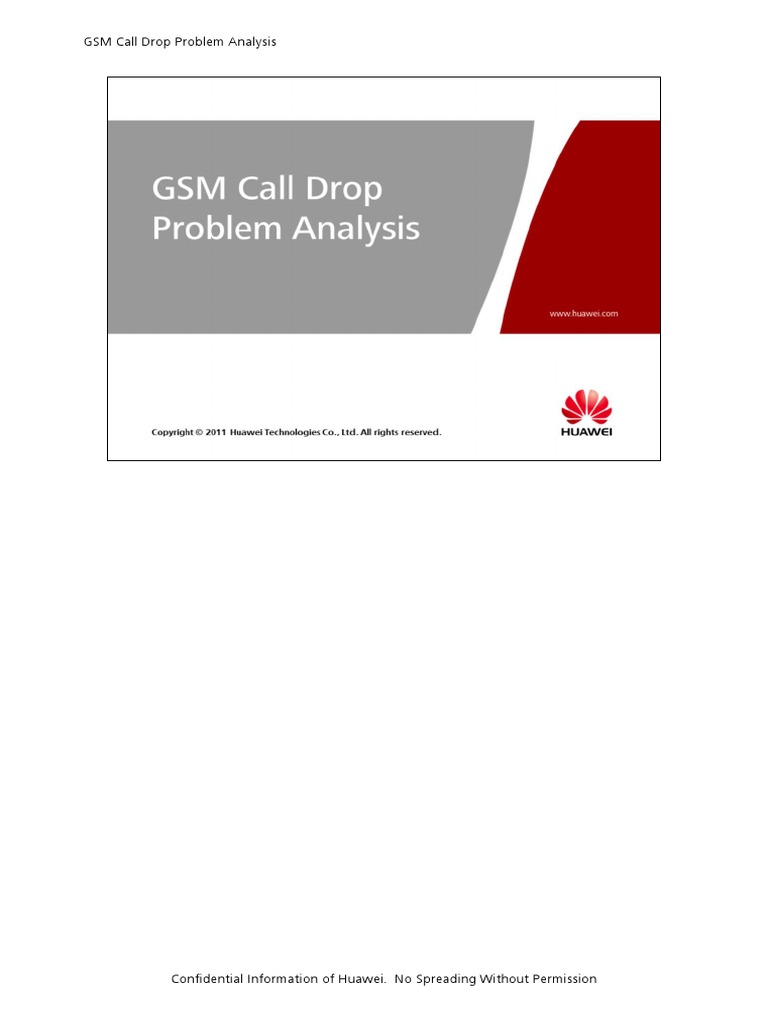 GSM Call Drop Problem Analysis

GSM Call Drop Problem Analysis

www.huawei.com

Copyright © 2011 Huawei Technologies Co., Ltd. All rights reserved.

HUAWEI

Confidential Information of Huawei. No Spreading Without Permission